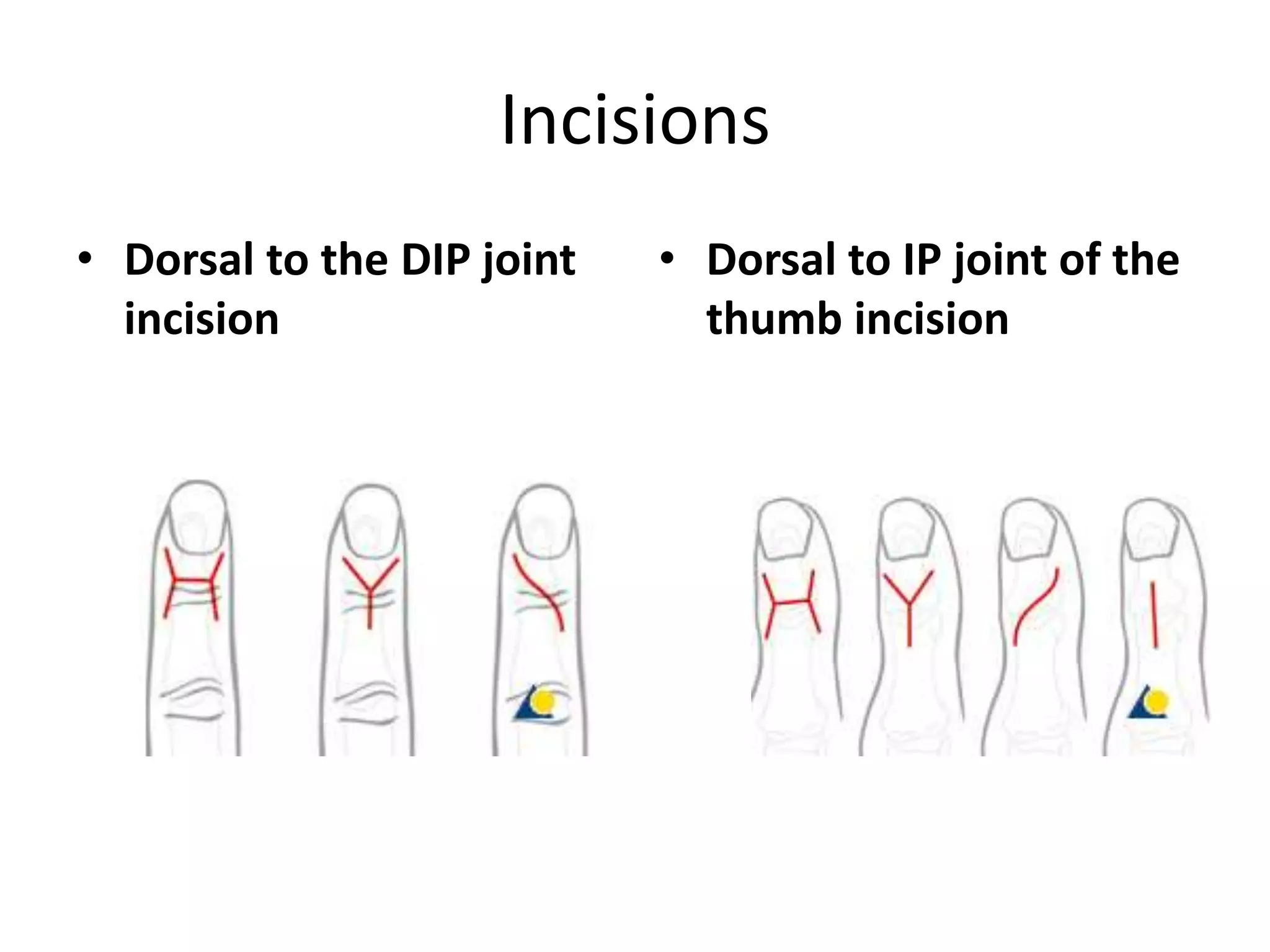 Incisions

• Dorsal to the DIP joint incision

• Dorsal to IP joint of the thumb incision